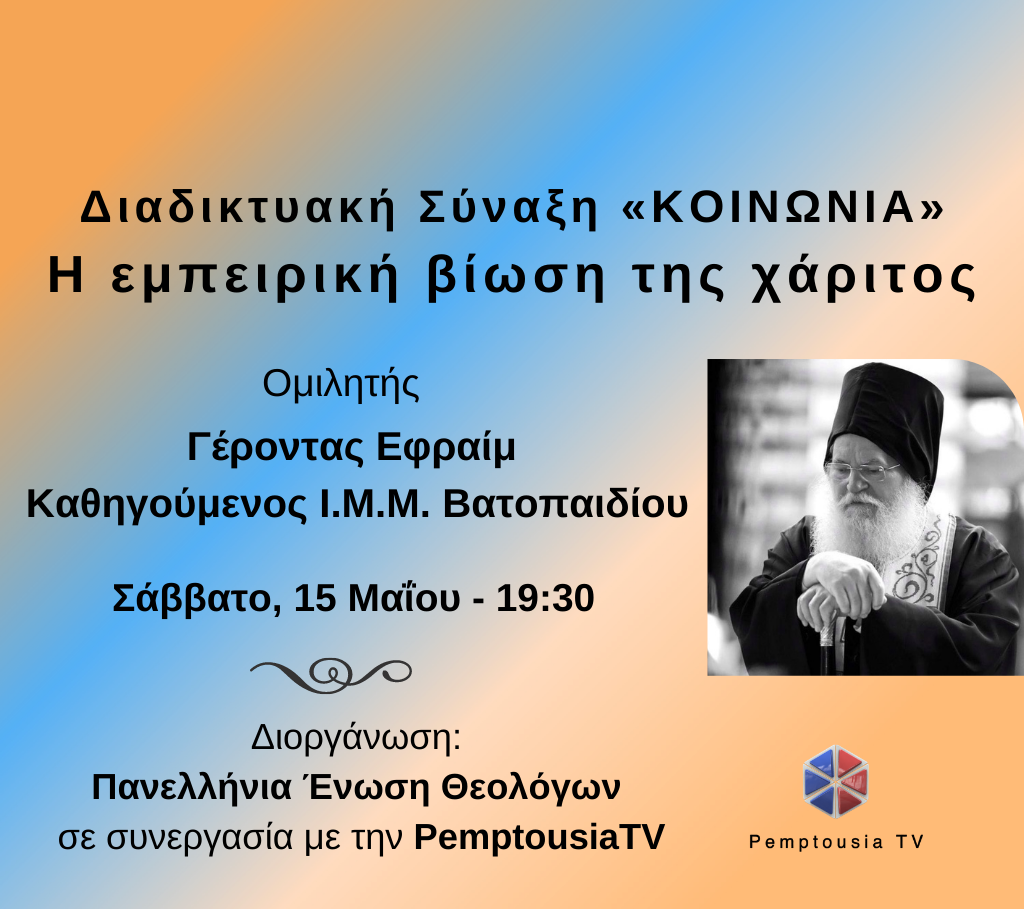 Διαδικτυακή Σύναξη «ΚΟΙΝΩΝΙΑ»
Η εμπειρική βίωση της χάριτος

Ομιλητής
Γέροντας Εφραίμ
Καθηγούμενος Ι.Μ.Μ. Βατοπαιδίου

Σάββατο, 15 Μαΐου - 19:30

Διοργάνωση:
Πανελλήνια Ένωση Θεολόγων
σε συνεργασία με την PemptousiaTV

Pemptousia TV